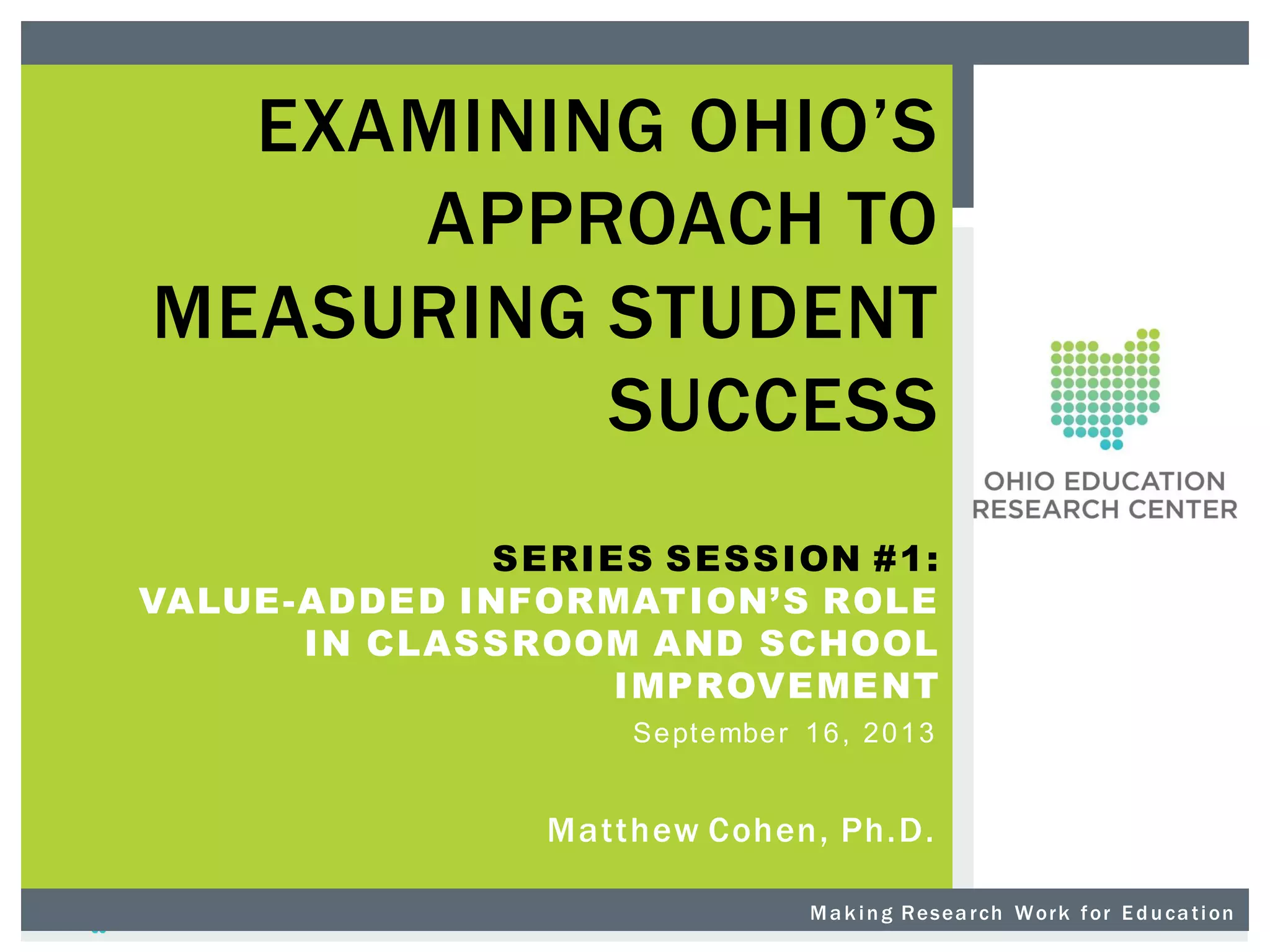 EXAMINING OHIO'S APPROACH TO MEASURING STUDENT SUCCESS

OHIO EDUCATION RESEARCH CENTER

SERIES SESSION #1:
VALUE-ADDED INFORMATION'S ROLE IN CLASSROOM AND SCHOOL IMPROVEMENT

September 16, 2013

Matthew Cohen, Ph.D.

Making Research Work for Education